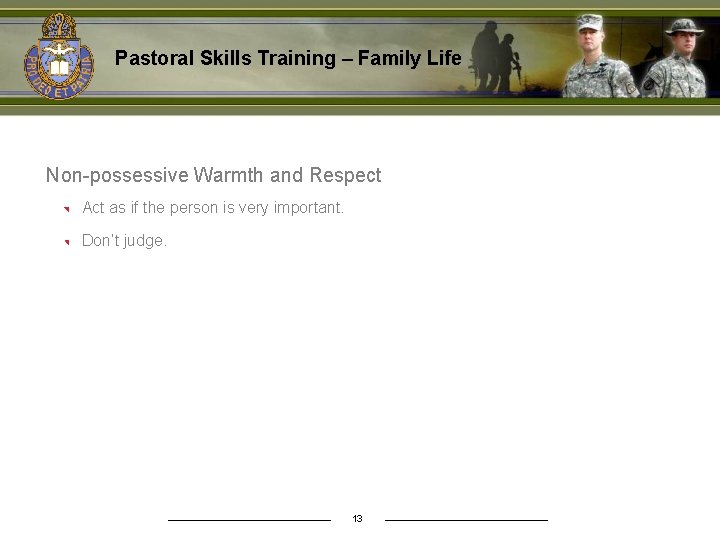 PRO DEO ET PATRIA

Pastoral Skills Training – Family Life

Non-possessive Warmth and Respect

Act as if the person is very important.

Don't judge.

13